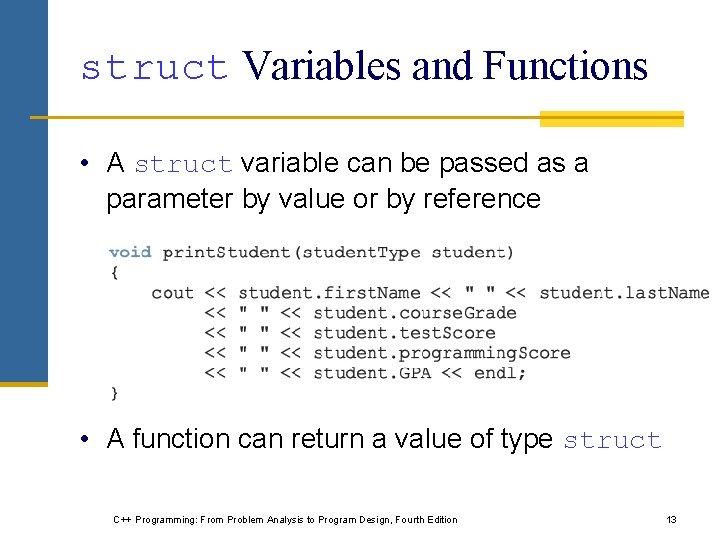 struct Variables and Functions

• A struct variable can be passed as a parameter by value or by reference

void printStudent(studentType student)
{
    cout << student.firstName << " " << student.lastName
         << " " << student.courseGrade
         << " " << student.testScore
         << " " << student.programmingScore
         << " " << student.GPA << endl;
}

• A function can return a value of type struct

C++ Programming: From Problem Analysis to Program Design, Fourth Edition

13